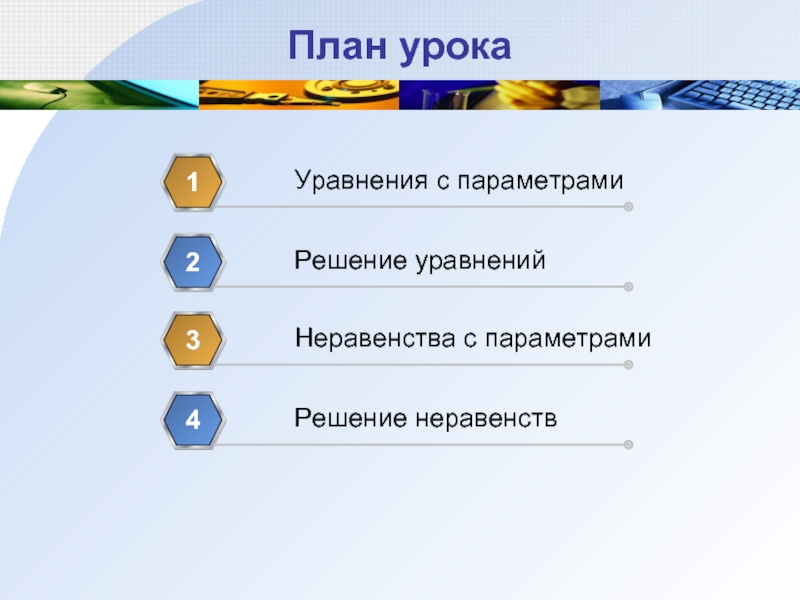 План урока

1 Уравнения с параметрами

2 Решение уравнений

3 Неравенства с параметрами

4 Решение неравенств